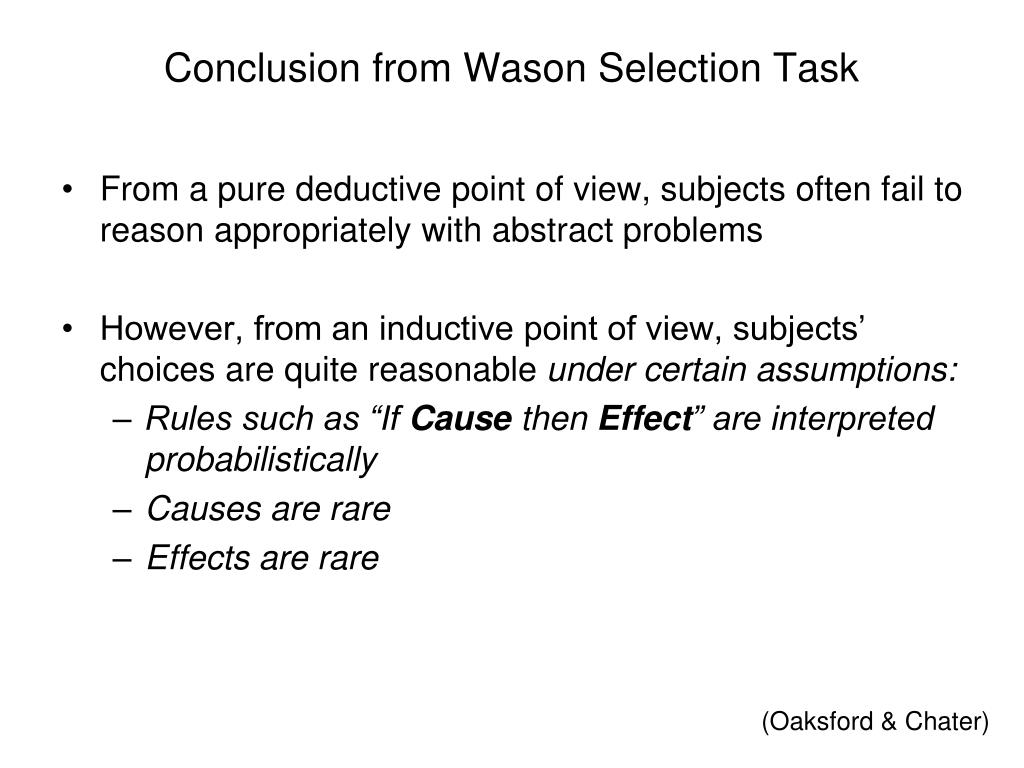 Conclusion from Wason Selection Task

• From a pure deductive point of view, subjects often fail to reason appropriately with abstract problems

• However, from an inductive point of view, subjects' choices are quite reasonable under certain assumptions:
– Rules such as "If Cause then Effect" are interpreted probabilistically
– Causes are rare
– Effects are rare

(Oaksford & Chater)